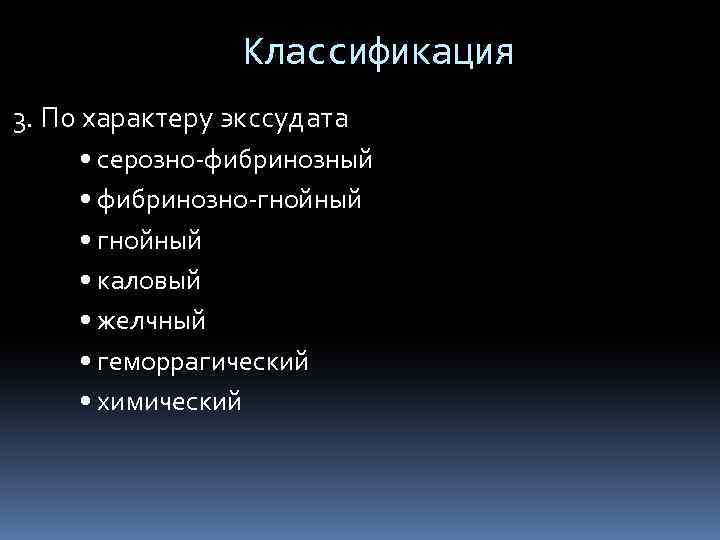 Классификация

3. По характеру экссудата

• серозно-фибринозный
• фибринозно-гнойный
• гнойный
• каловый
• желчный
• геморрагический
• химический